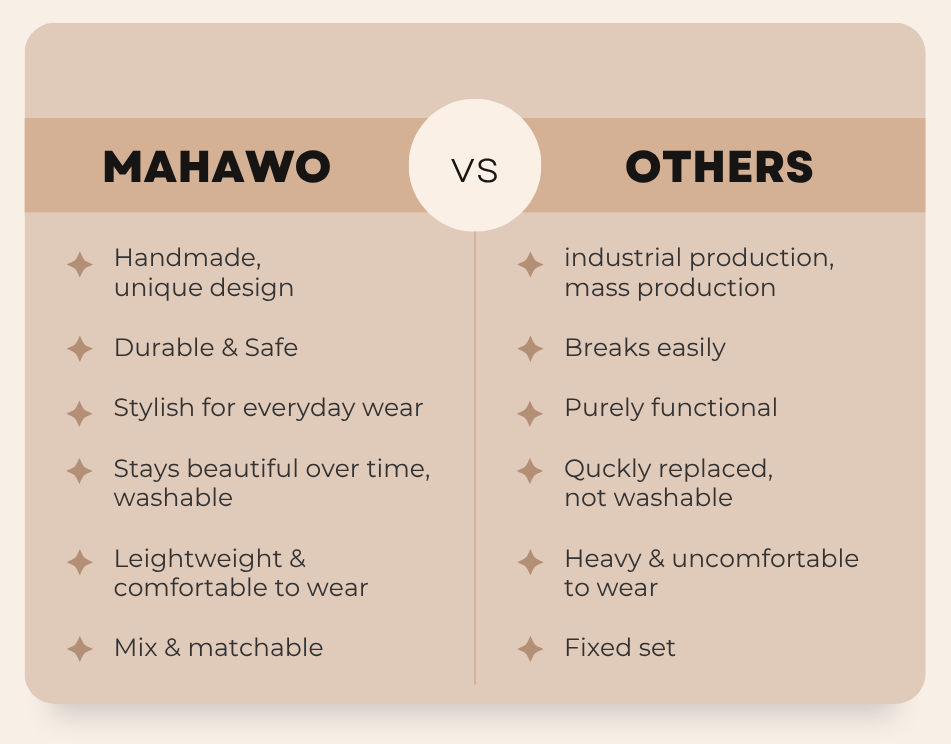 MAHAWO

VS

OTHERS

Handmade, unique design

Durable & Safe

Stylish for everyday wear

Stays beautiful over time, washable

Leightweight & comfortable to wear

Mix & matchable

industrial production, mass production

Breaks easily

Purely functional

Quckly replaced, not washable

Heavy & uncomfortable to wear

Fixed set